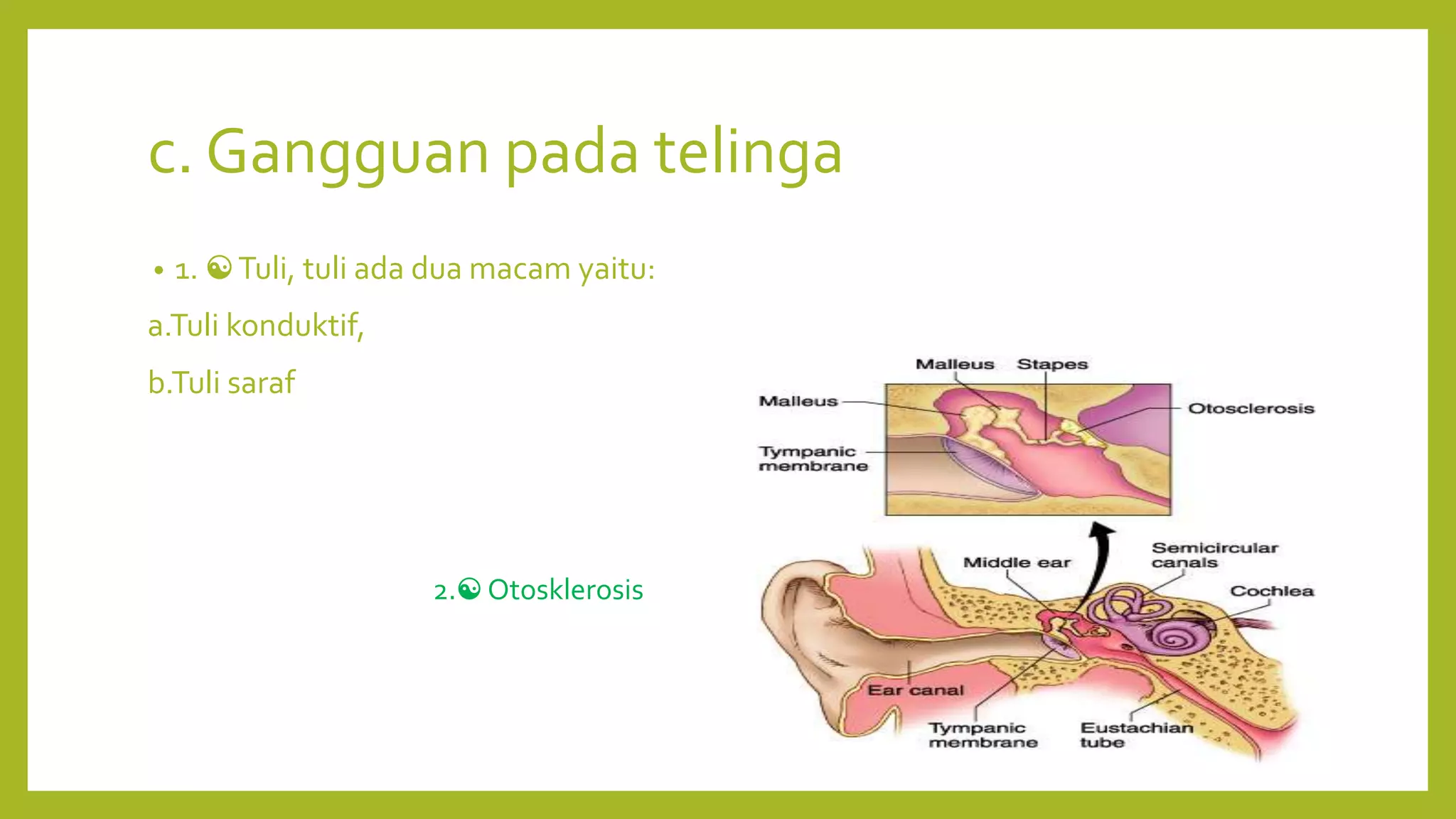 c. Gangguan pada telinga

• 1. ☯ Tuli, tuli ada dua macam yaitu:

a.Tuli konduktif,

b.Tuli saraf

2.☯ Otosklerosis

Malleus Stapes

Malleus

Otosclerosis

Tympanic membrane

Middle ear

Semicircular canals

Cochlea

Ear canal

Tympanic membrane

Eustachian tube